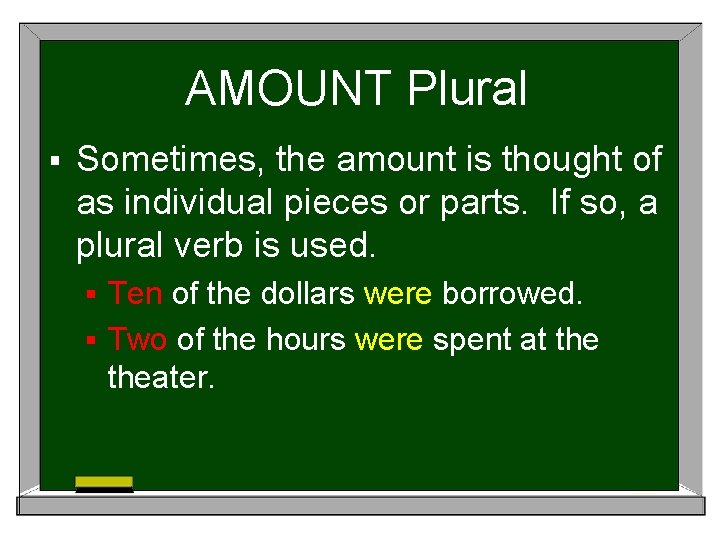 AMOUNT Plural

▪ Sometimes, the amount is thought of as individual pieces or parts. If so, a plural verb is used.

▪ Ten of the dollars were borrowed.

▪ Two of the hours were spent at the theater.